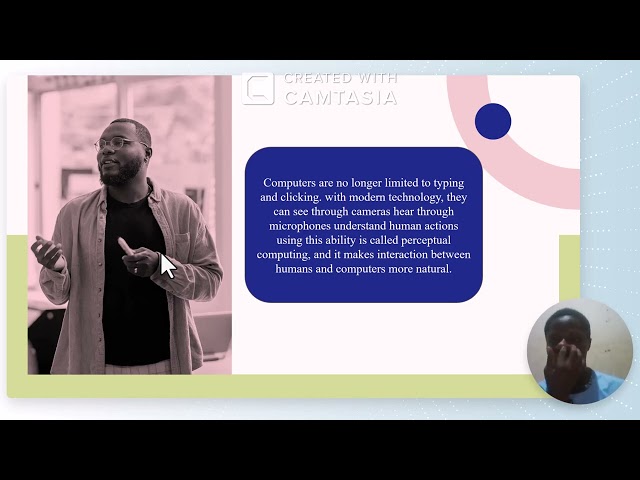 CREATED WITH
CAMTASIA

Computers are no longer limited to typing and clicking. with modern technology, they can see through cameras hear through microphones understand human actions using this ability is called perceptual computing, and it makes interaction between humans and computers more natural.